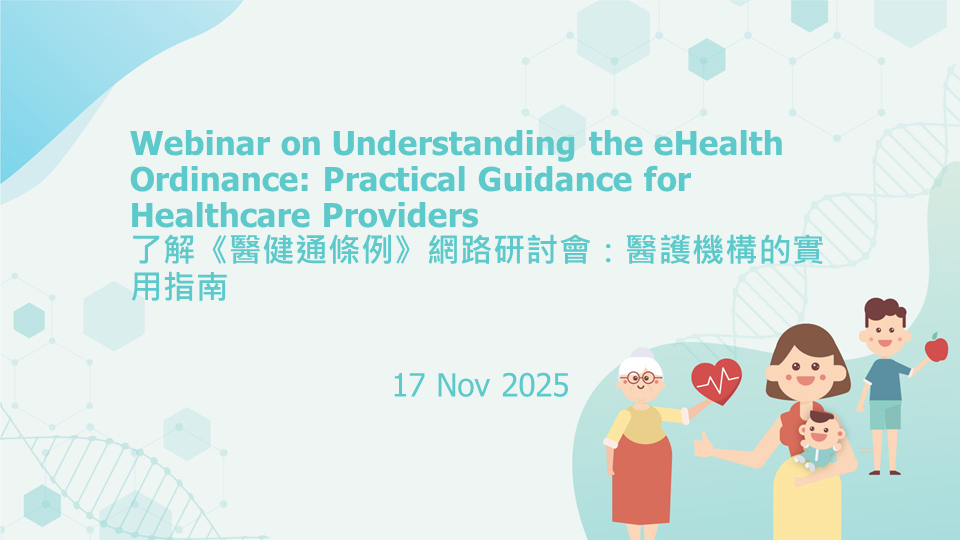 Webinar on Understanding the eHealth Ordinance: Practical Guidance for Healthcare Providers
了解《醫健通條例》網路研討會：醫護機構的實用指南

17 Nov 2025